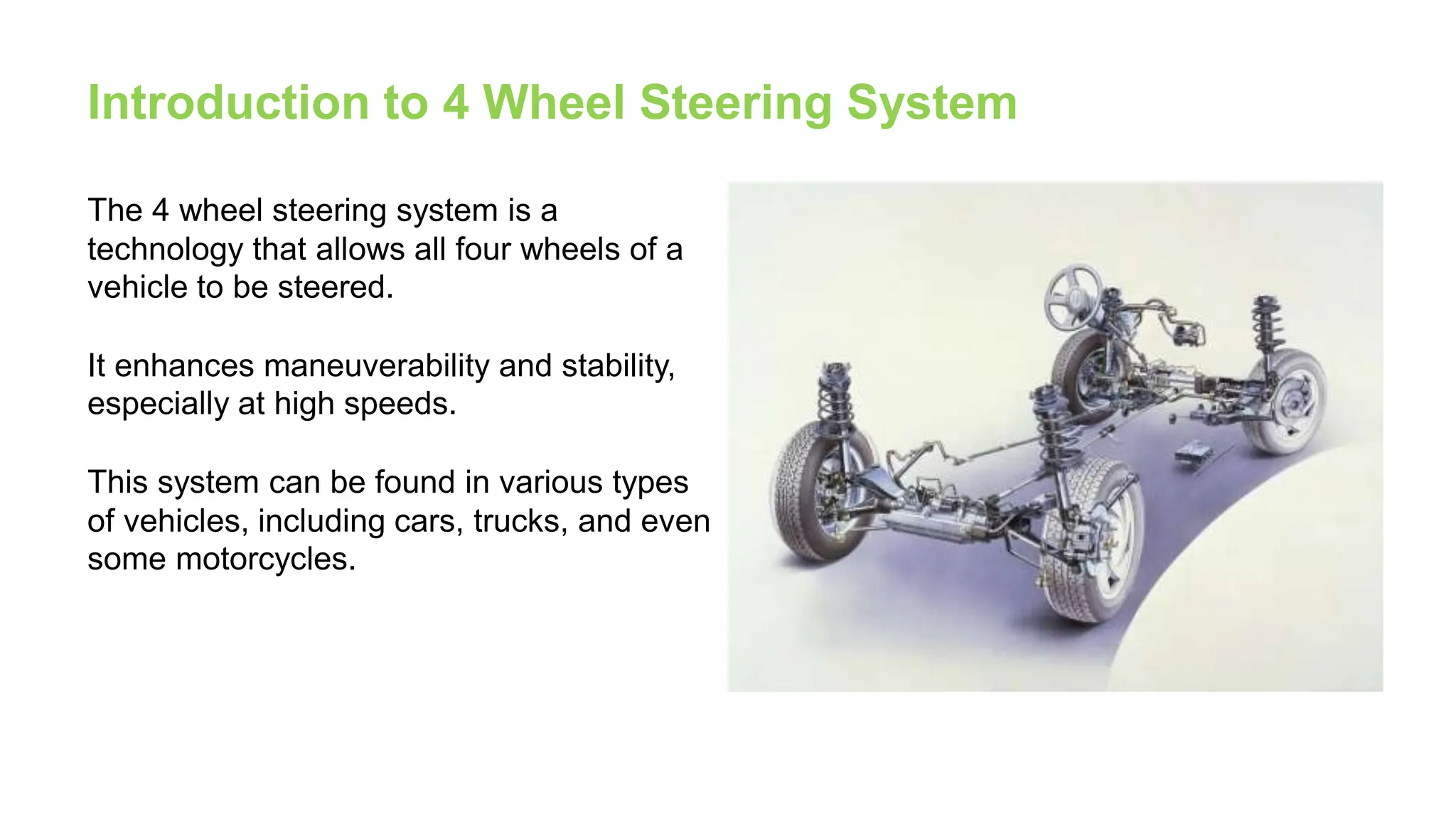 Introduction to 4 Wheel Steering System

The 4 wheel steering system is a technology that allows all four wheels of a vehicle to be steered.

It enhances maneuverability and stability, especially at high speeds.

This system can be found in various types of vehicles, including cars, trucks, and even some motorcycles.